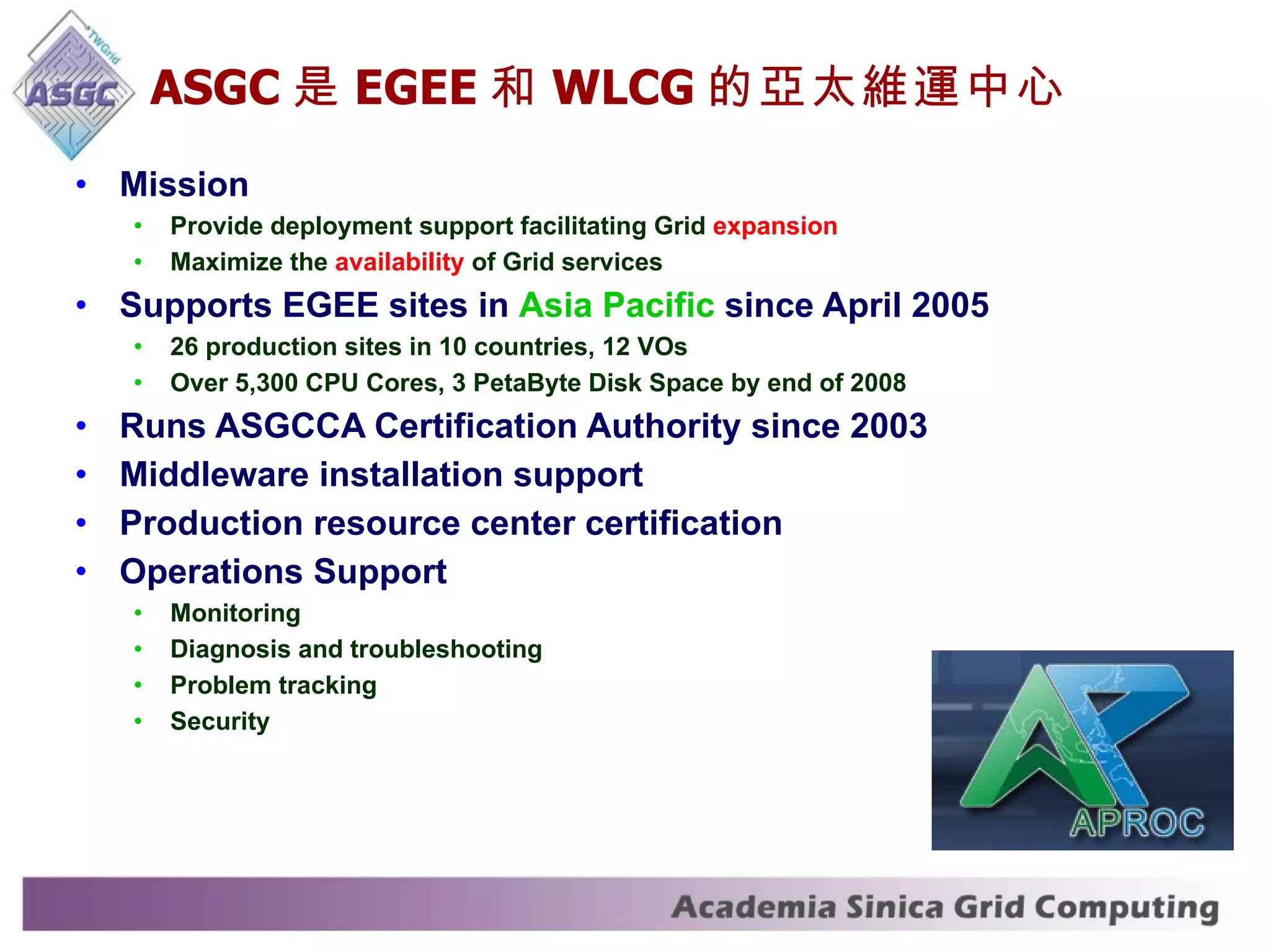 TWGrid
ASGC

ASGC 是 EGEE 和 WLCG 的亞太維運中心

• Mission
  • Provide deployment support facilitating Grid expansion
  • Maximize the availability of Grid services
• Supports EGEE sites in Asia Pacific since April 2005
  • 26 production sites in 10 countries, 12 VOs
  • Over 5,300 CPU Cores, 3 PetaByte Disk Space by end of 2008
• Runs ASGCCA Certification Authority since 2003
• Middleware installation support
• Production resource center certification
• Operations Support
  • Monitoring
  • Diagnosis and troubleshooting
  • Problem tracking
  • Security

APROC

Academia Sinica Grid Computing